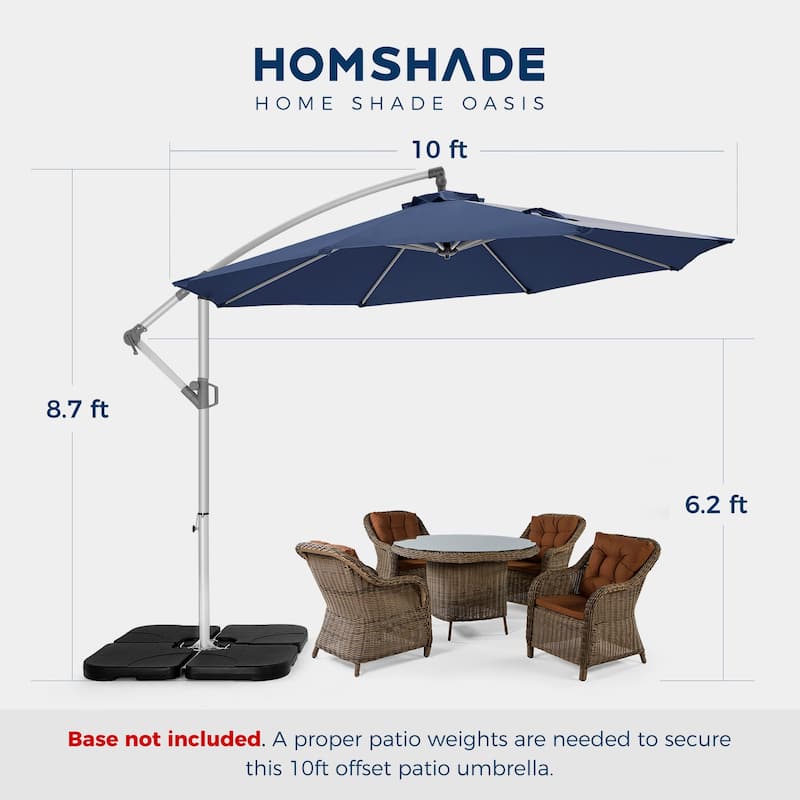 HOMSHADE
HOME SHADE OASIS

10 ft

8.7 ft

6.2 ft

Base not included. A proper patio weights are needed to secure this 10ft offset patio umbrella.